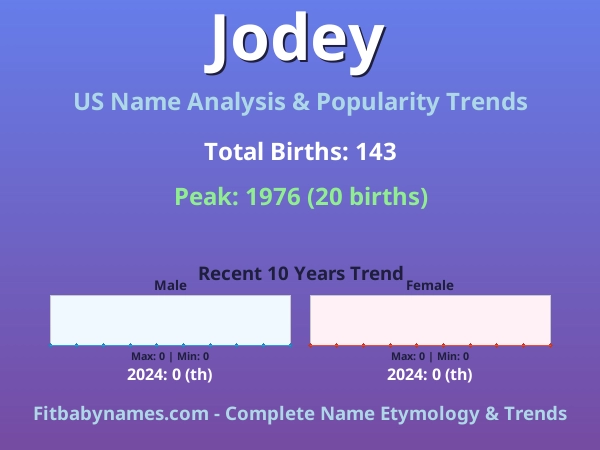 Jodey

US Name Analysis & Popularity Trends

Total Births: 143

Peak: 1976 (20 births)

Recent 10 Years Trend

Male

Max: 0 | Min: 0

2024: 0 (th)

Female

Max: 0 | Min: 0

2024: 0 (th)

Fitbabynames.com - Complete Name Etymology & Trends